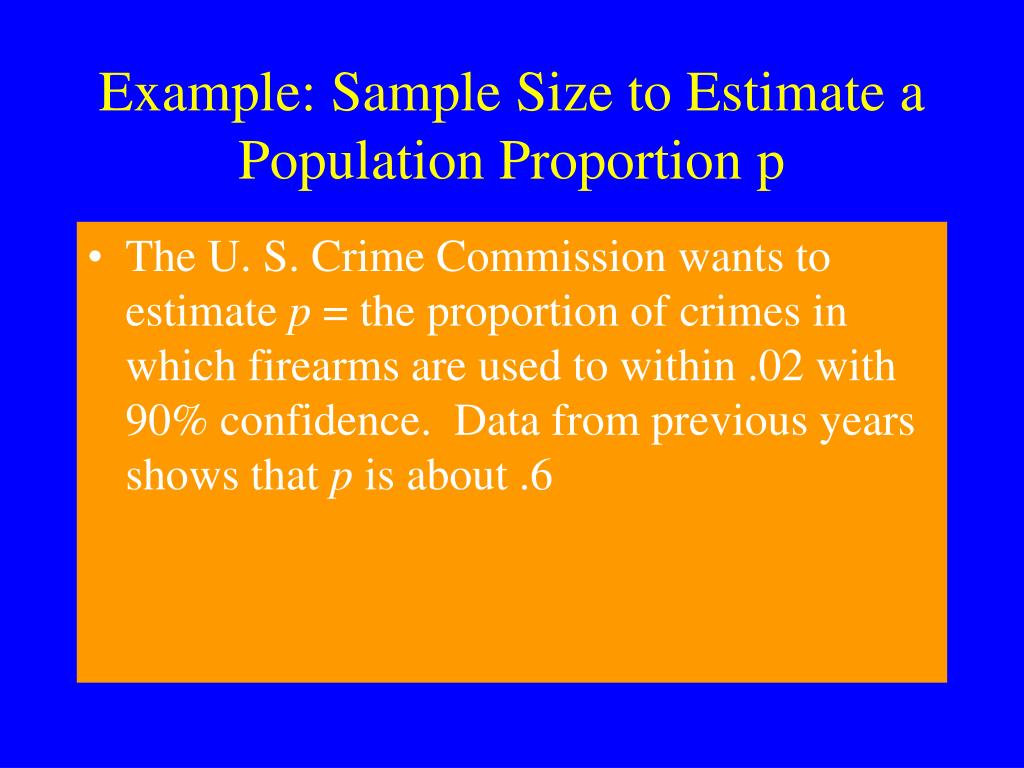 Example: Sample Size to Estimate a Population Proportion p

• The U. S. Crime Commission wants to estimate $p$ = the proportion of crimes in which firearms are used to within .02 with 90% confidence. Data from previous years shows that $p$ is about .6